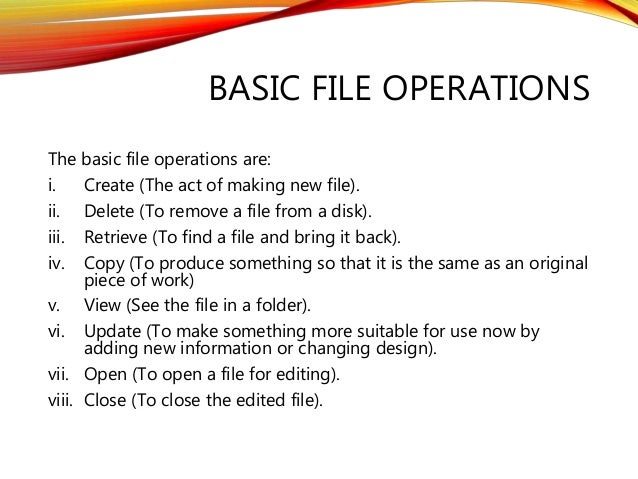 BASIC FILE OPERATIONS

The basic file operations are:

i. Create (The act of making new file).
ii. Delete (To remove a file from a disk).
iii. Retrieve (To find a file and bring it back).
iv. Copy (To produce something so that it is the same as an original piece of work)
v. View (See the file in a folder).
vi. Update (To make something more suitable for use now by adding new information or changing design).
vii. Open (To open a file for editing).
viii. Close (To close the edited file).